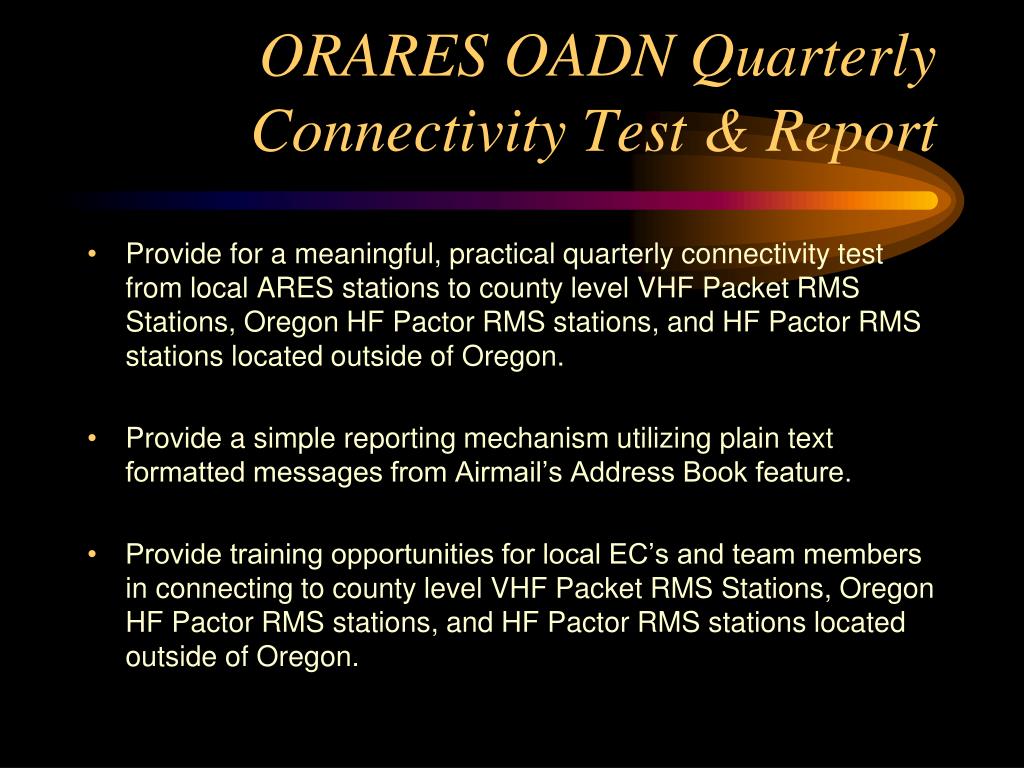 ORARES OADN Quarterly Connectivity Test & Report

• Provide for a meaningful, practical quarterly connectivity test from local ARES stations to county level VHF Packet RMS Stations, Oregon HF Pactor RMS stations, and HF Pactor RMS stations located outside of Oregon.

• Provide a simple reporting mechanism utilizing plain text formatted messages from Airmail’s Address Book feature.

• Provide training opportunities for local EC’s and team members in connecting to county level VHF Packet RMS Stations, Oregon HF Pactor RMS stations, and HF Pactor RMS stations located outside of Oregon.